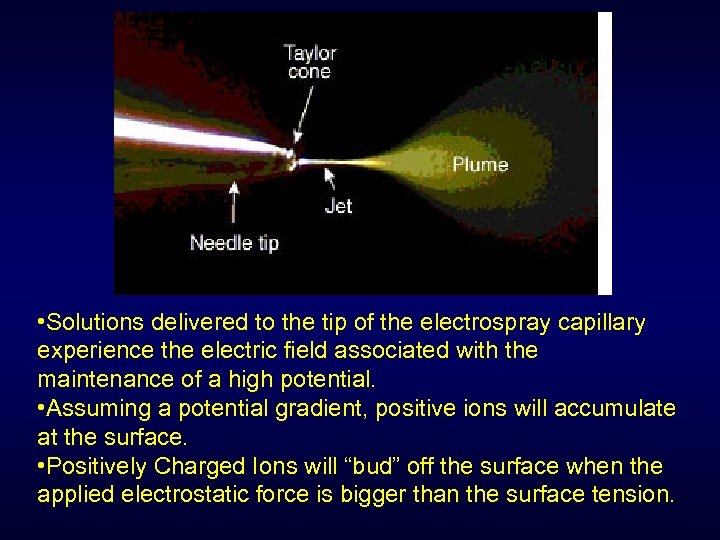 Taylor cone

Plume

Jet

Needle tip

•Solutions delivered to the tip of the electrospray capillary experience the electric field associated with the maintenance of a high potential.
•Assuming a potential gradient, positive ions will accumulate at the surface.
•Positively Charged Ions will “bud” off the surface when the applied electrostatic force is bigger than the surface tension.